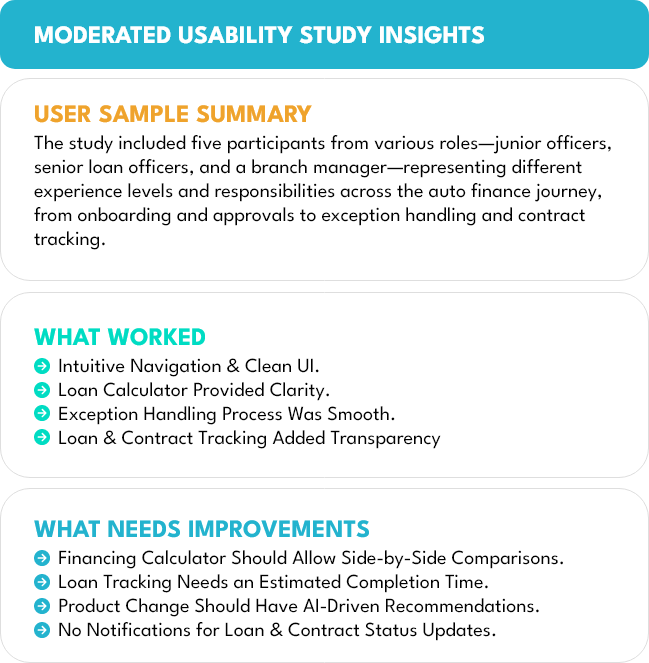 MODERATED USABILITY STUDY INSIGHTS

USER SAMPLE SUMMARY

The study included five participants from various roles—junior officers, senior loan officers, and a branch manager—representing different experience levels and responsibilities across the auto finance journey, from onboarding and approvals to exception handling and contract tracking.

WHAT WORKED

Intuitive Navigation & Clean UI.
Loan Calculator Provided Clarity.
Exception Handling Process Was Smooth.
Loan & Contract Tracking Added Transparency

WHAT NEEDS IMPROVEMENTS

Financing Calculator Should Allow Side-by-Side Comparisons.
Loan Tracking Needs an Estimated Completion Time.
Product Change Should Have AI-Driven Recommendations.
No Notifications for Loan & Contract Status Updates.